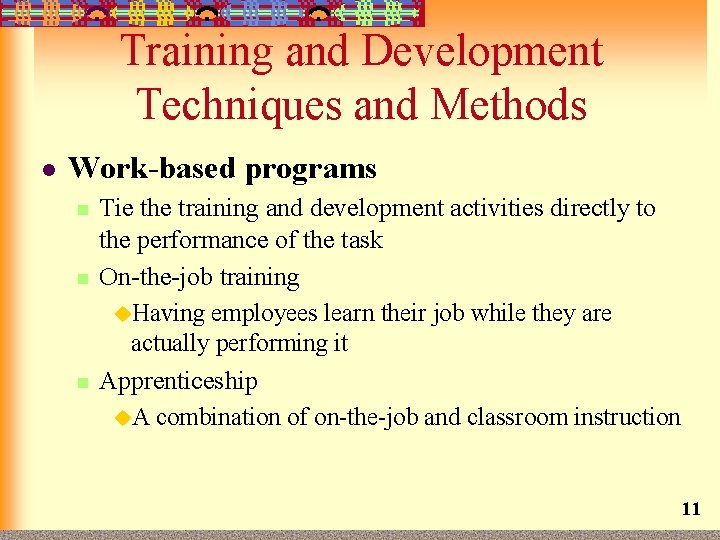 Training and Development Techniques and Methods

Work-based programs

Tie the training and development activities directly to the performance of the task

On-the-job training

Having employees learn their job while they are actually performing it

Apprenticeship

A combination of on-the-job and classroom instruction

11